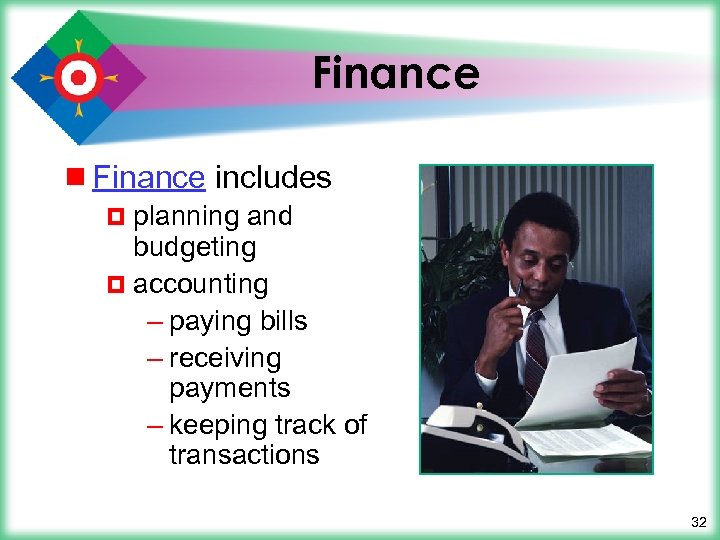 Finance

Finance includes

planning and budgeting

accounting

– paying bills

– receiving payments

– keeping track of transactions

32